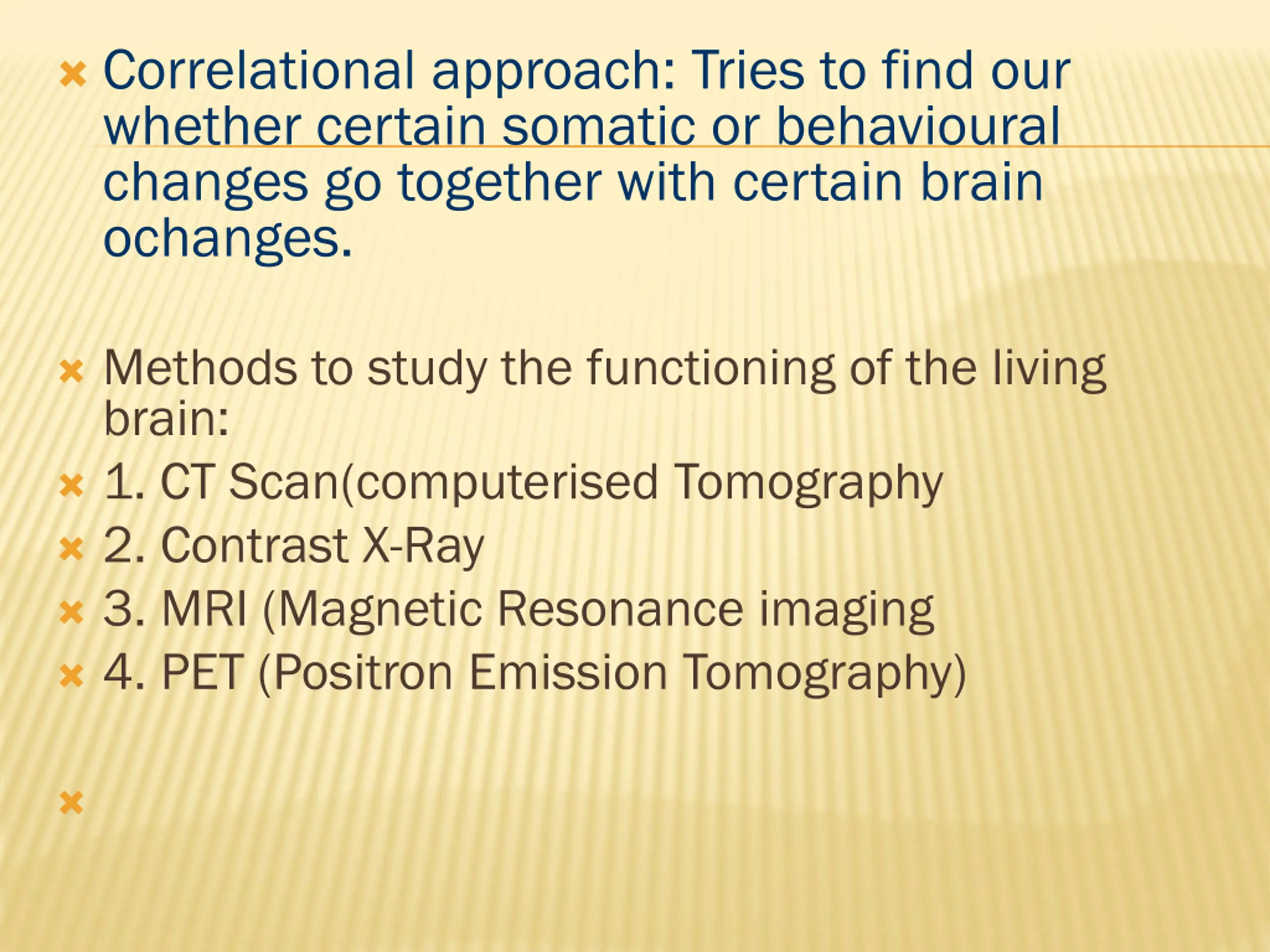 Correlational approach: Tries to find our whether certain somatic or behavioural changes go together with certain brain ochanges.

Methods to study the functioning of the living brain:
1. CT Scan(computerised Tomography
2. Contrast X-Ray
3. MRI (Magnetic Resonance imaging
4. PET (Positron Emission Tomography)